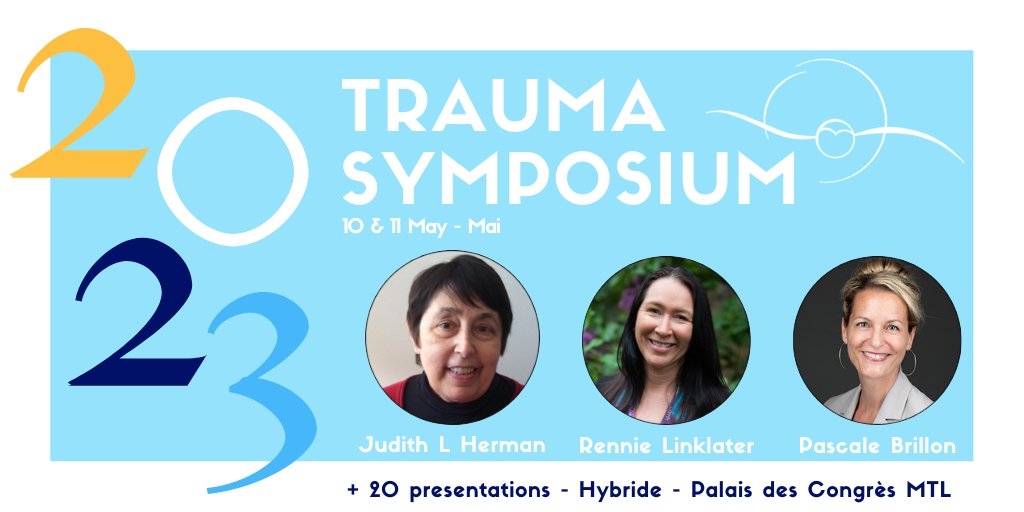 2023

TRAUMA SYMPOSIUM

10 & 11 May - Mai

Judith L Herman

Rennie Linklater

Pascale Brillon

+ 20 presentations - Hybride - Palais des Congrès MTL